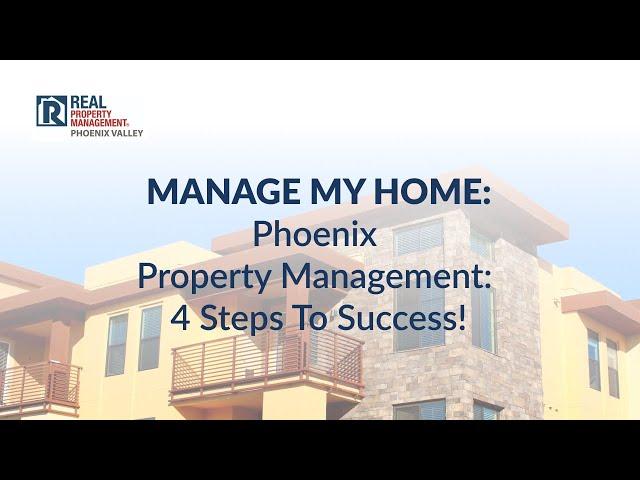 R REAL PROPERTY MANAGEMENT® PHOENIX VALLEY

MANAGE MY HOME:
Phoenix
Property Management:
4 Steps To Success!